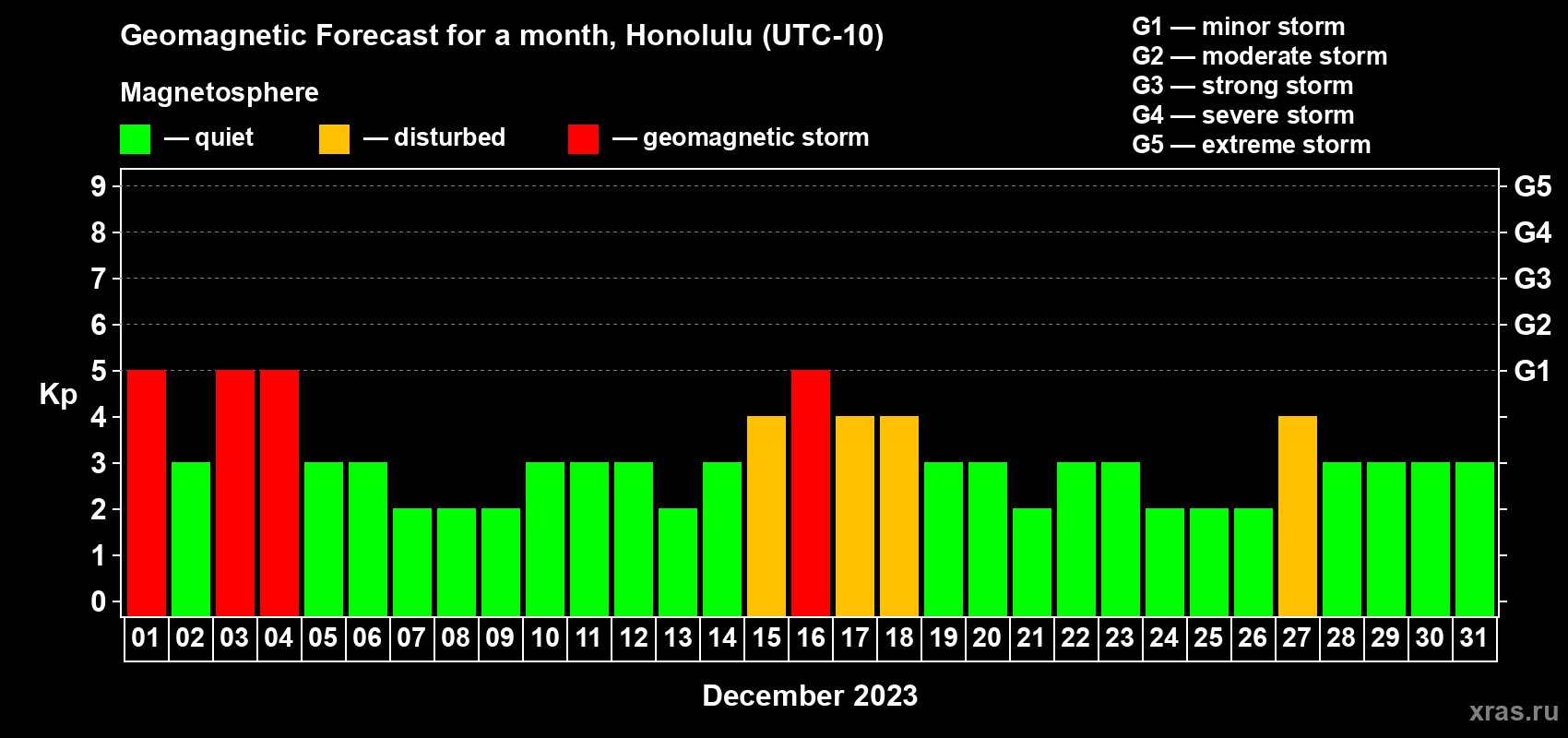 Geomagnetic Forecast for a month, Honolulu (UTC-10)

Magnetosphere

— quiet — disturbed — geomagnetic storm

G1 — minor storm
G2 — moderate storm
G3 — strong storm
G4 — severe storm
G5 — extreme storm

Kp

9
8
7
6
5
4
3
2
1
0

G5
G4
G3
G2
G1

01 02 03 04 05 06 07 08 09 10 11 12 13 14 15 16 17 18 19 20 21 22 23 24 25 26 27 28 29 30 31

December 2023

xras.ru